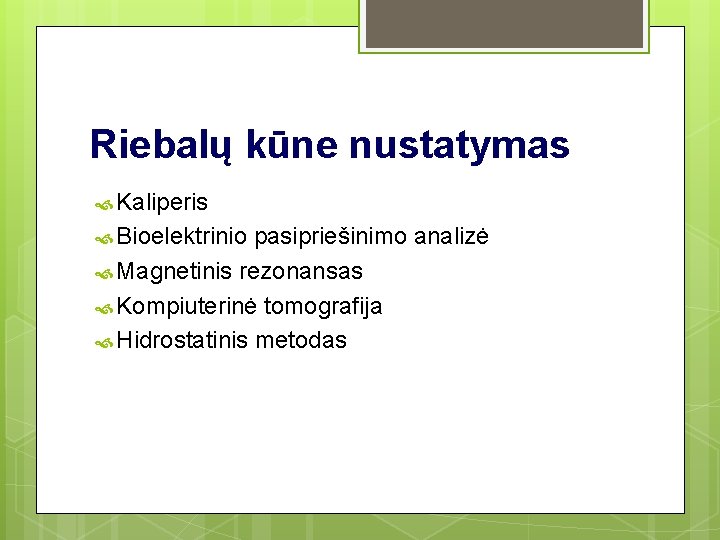 Riebalų kūne nustatymas

Kaliperis
Bioelektrinio pasipriešinimo analizė
Magnetinis rezonansas
Kompiuterinė tomografija
Hidrostatinis metodas